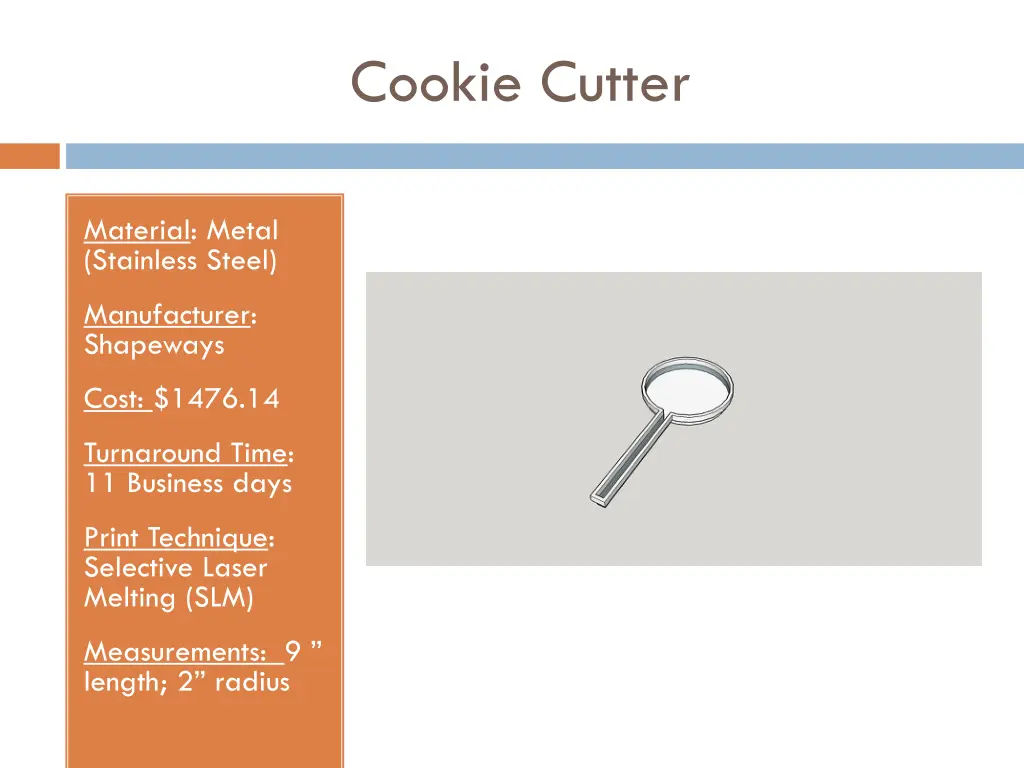 Cookie Cutter

Material: Metal (Stainless Steel)

Manufacturer: Shapeways

Cost: $1476.14

Turnaround Time: 11 Business days

Print Technique: Selective Laser Melting (SLM)

Measurements: 9 ” length; 2” radius